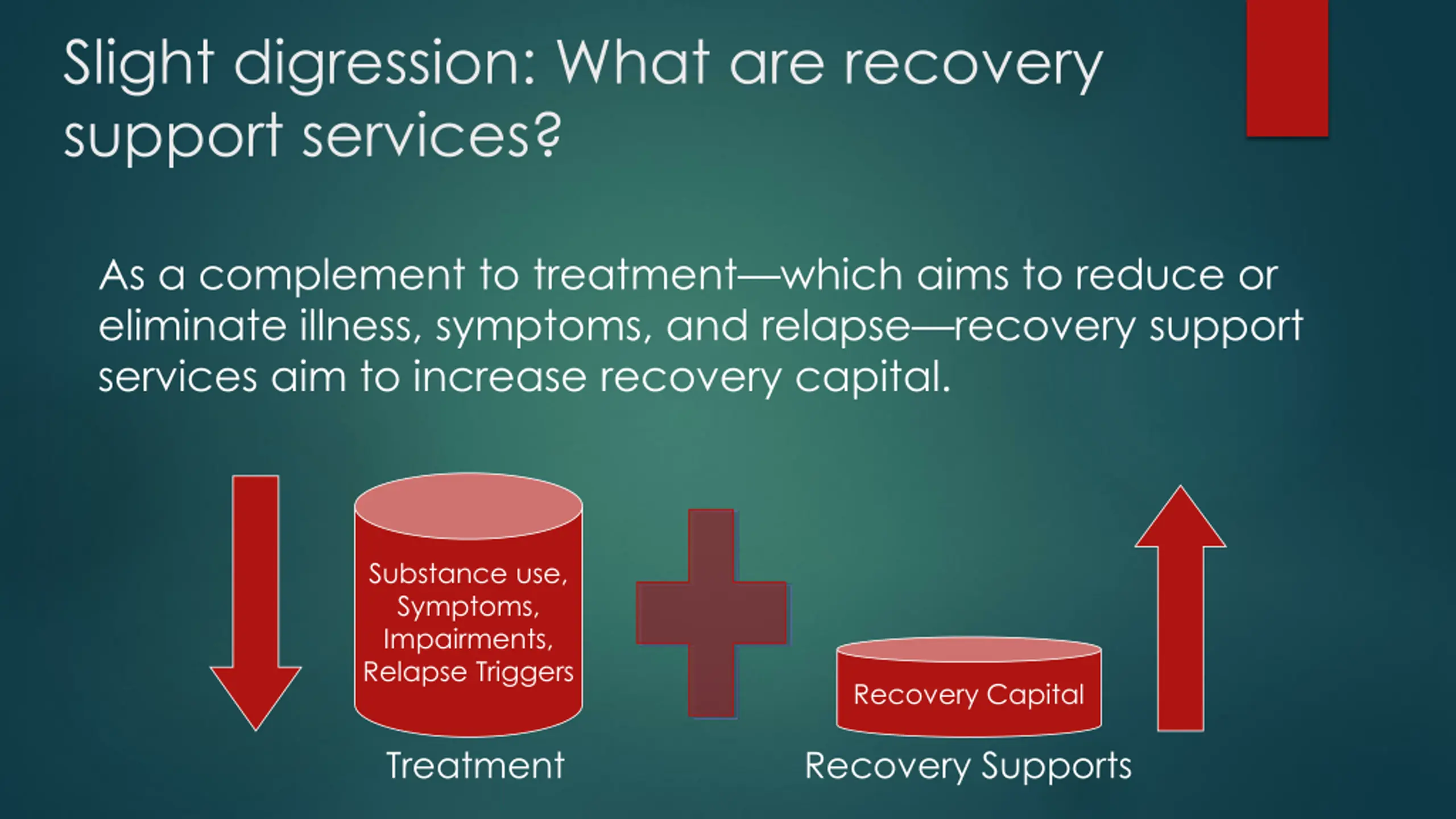 Slight digression: What are recovery support services?

As a complement to treatment—which aims to reduce or eliminate illness, symptoms, and relapse—recovery support services aim to increase recovery capital.

Substance use, Symptoms, Impairments, Relapse Triggers

Treatment

Recovery Capital

Recovery Supports